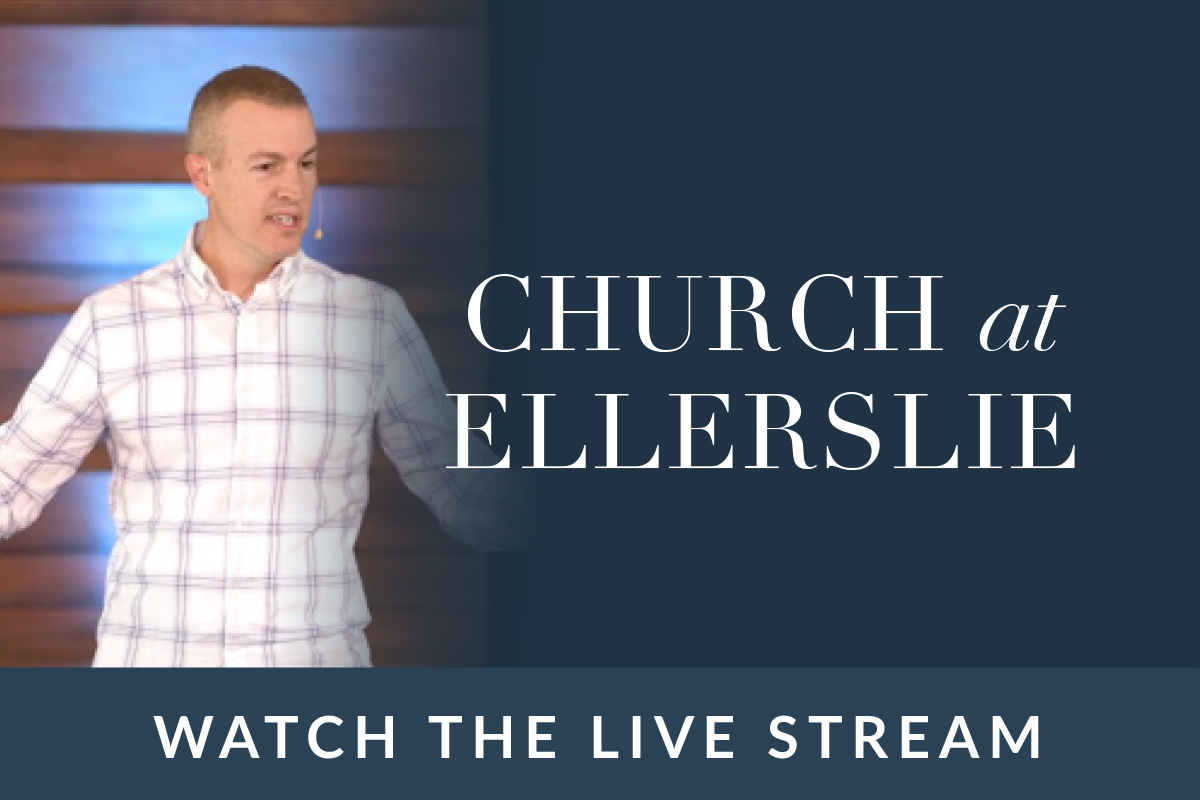 CHURCH at ELLERSLIE

WATCH THE LIVE STREAM